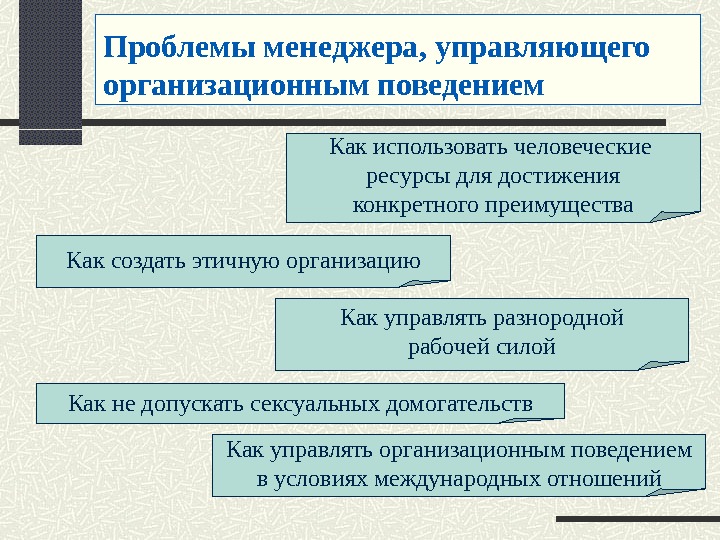 Проблемы менеджера, управляющего организационным поведением

Как использовать человеческие ресурсы для достижения конкретного преимущества

Как создать этичную организацию

Как управлять разнородной рабочей силой

Как не допускать сексуальных домогательств

Как управлять организационным поведением в условиях международных отношений